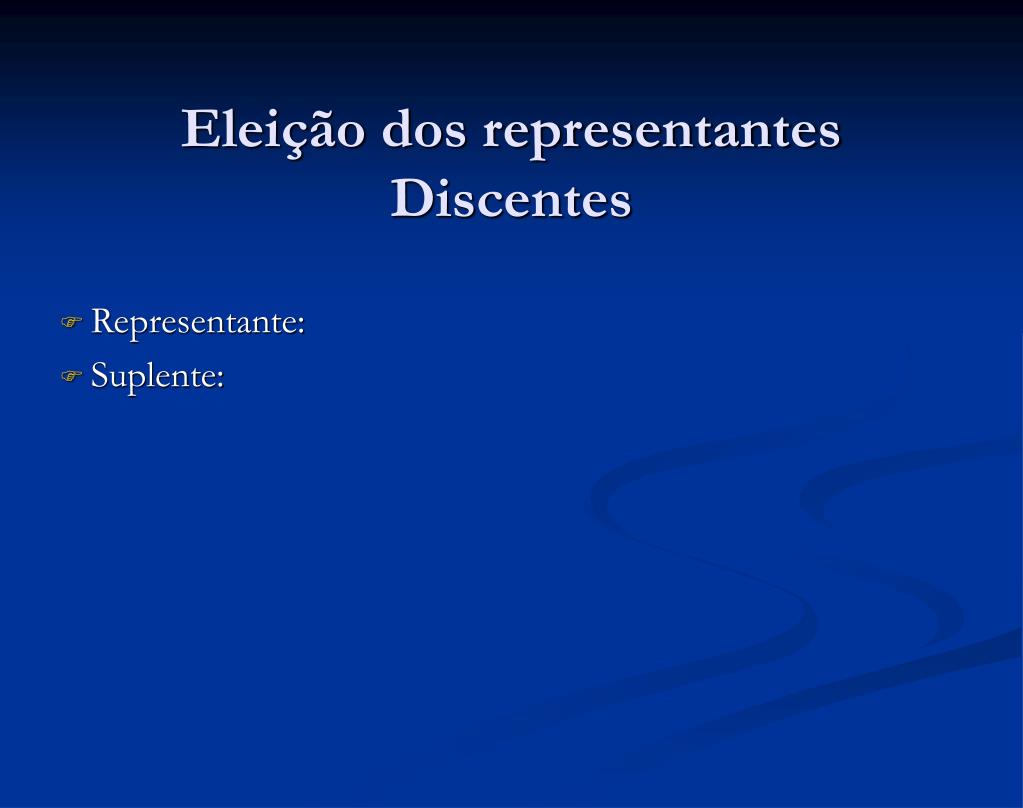 Eleição dos representantes Discentes

Representante:
Suplente: